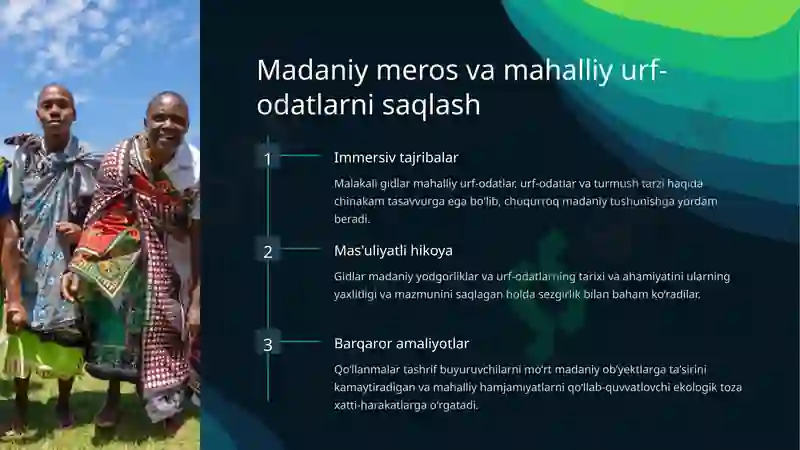 Madaniy meros va mahalliy urf-odatlarni saqlash

1

Immersiv tajribalar

Malakali gidlar mahalliy urf-odatlar, urf-odatlar va turmush tarzi haqida chinakam tasavvurga ega bo'lib, chuqurroq madaniy tushunishga yordam beradi.

2

Mas'uliyatli hikoya

Gidlar madaniy yodgorliklar va urf-odatlarning tarixi va ahamiyatini ularning yaxlitligi va mazmunini saqlagan holda sezgirlik bilan baham ko'radilar.

3

Barqaror amaliyotlar

Qo'llanmalar tashrif buyuruvchilarni mo'rt madaniy ob'yektlarga ta'sirini kamaytiradigan va mahalliy hamjamiyatlarni qo'llab-quvvatlovchi ekologik toza xatti-harakatlarga o'rgatadi.